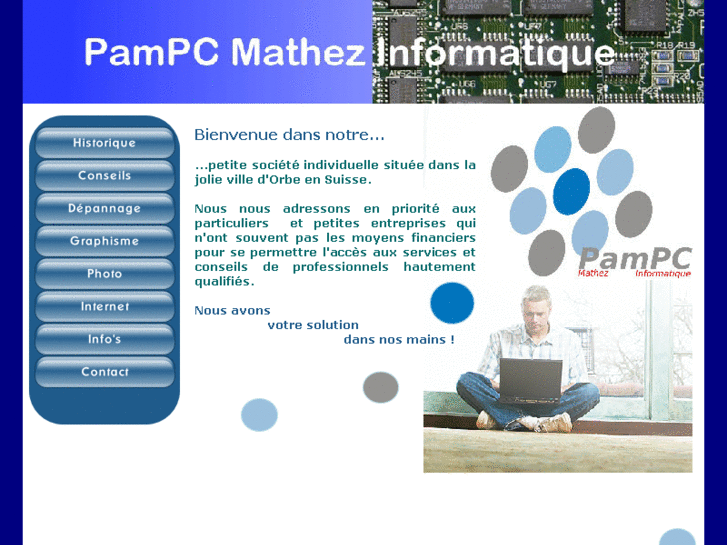 PamPC Mathez Informatique

Historique
Conseils
Dépannage
Graphisme
Photo
Internet
Info's
Contact

Bienvenue dans notre...

...petite société individuelle située dans la jolie ville d'Orbe en Suisse.

Nous nous adressons en priorité aux particuliers et petites entreprises qui n'ont souvent pas les moyens financiers pour se permettre l'accès aux services et conseils de professionnels hautement qualifiés.

Nous avons
votre solution
dans nos mains !

PamPC
Mathez Informatique